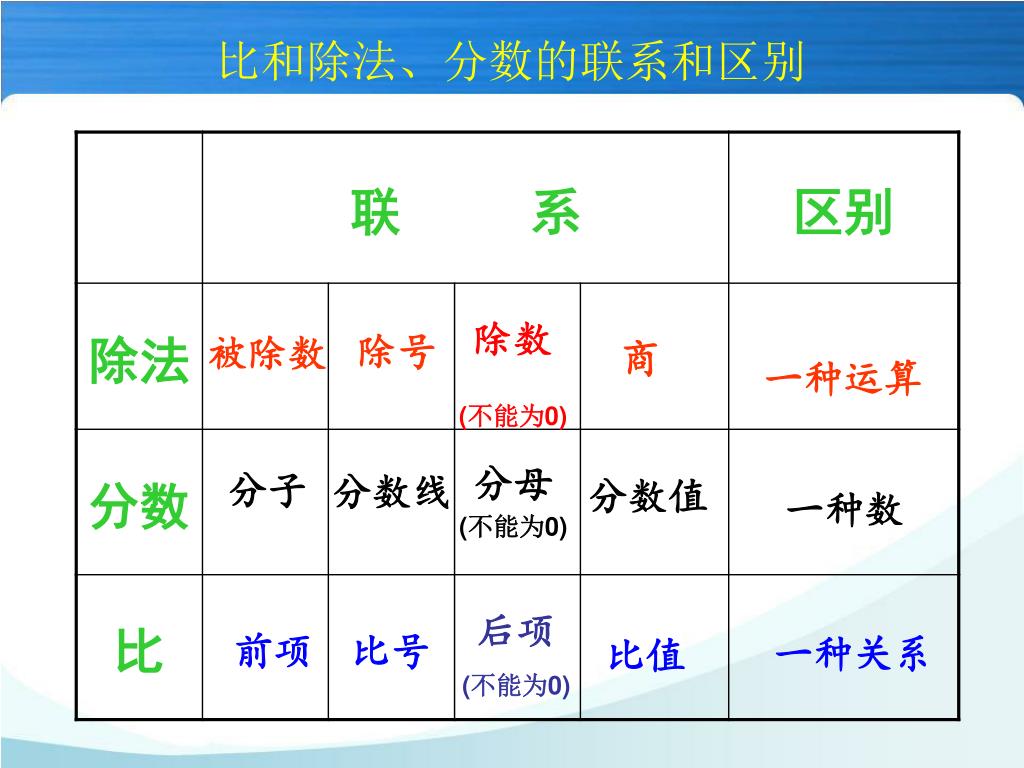 比和除法、分数的联系和区别

| | 联　　系 | | | | 区别 |
|---|---|---|---|---|---|
| 除法 | 被除数 | 除号 | 除数 (不能为0) | 商 | 一种运算 |
| 分数 | 分子 | 分数线 | 分母 (不能为0) | 分数值 | 一种数 |
| 比 | 前项 | 比号 | 后项 (不能为0) | 比值 | 一种关系 |